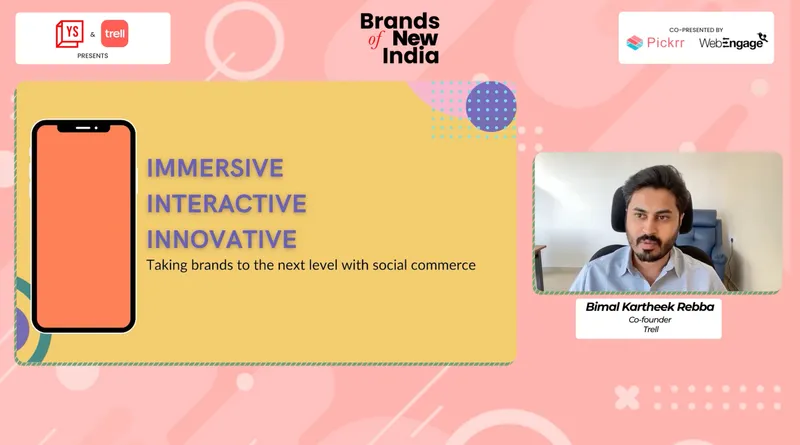 YS & trell
PRESENTS

Brands of New India

CO-PRESENTED BY
Pickrr WebEngage

IMMERSIVE
INTERACTIVE
INNOVATIVE
Taking brands to the next level with social commerce

Bimal Kartheek Rebba
Co-founder
Trell